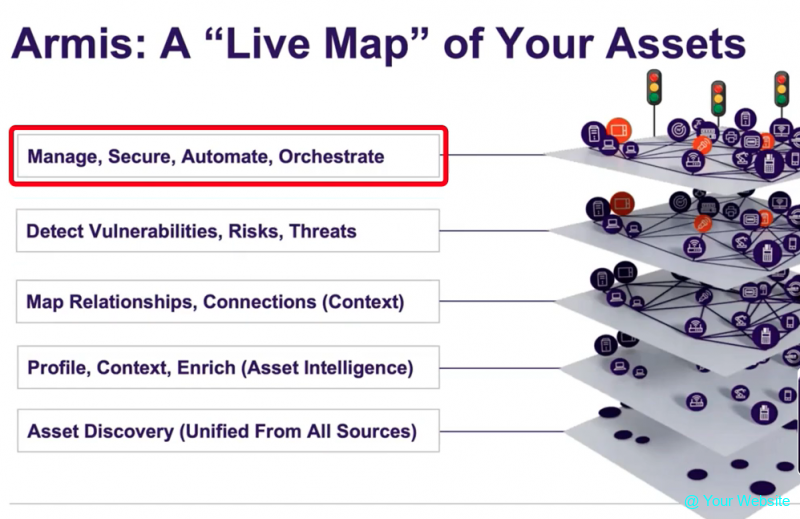 Armis: A “Live Map” of Your Assets

Manage, Secure, Automate, Orchestrate

Detect Vulnerabilities, Risks, Threats

Map Relationships, Connections (Context)

Profile, Context, Enrich (Asset Intelligence)

Asset Discovery (Unified From All Sources)

@ Your Website